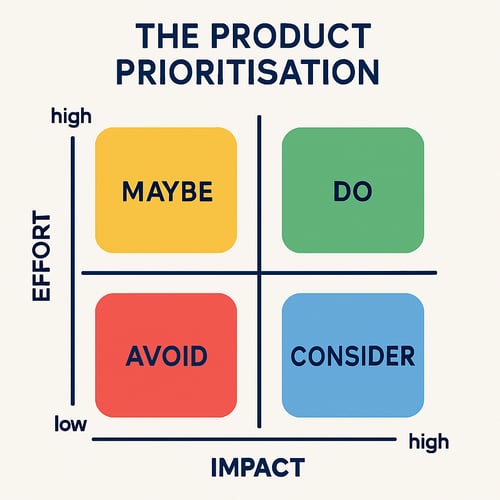 THE PRODUCT PRIORITISATION

high

EFFORT

MAYBE

DO

AVOID

CONSIDER

low

high

IMPACT